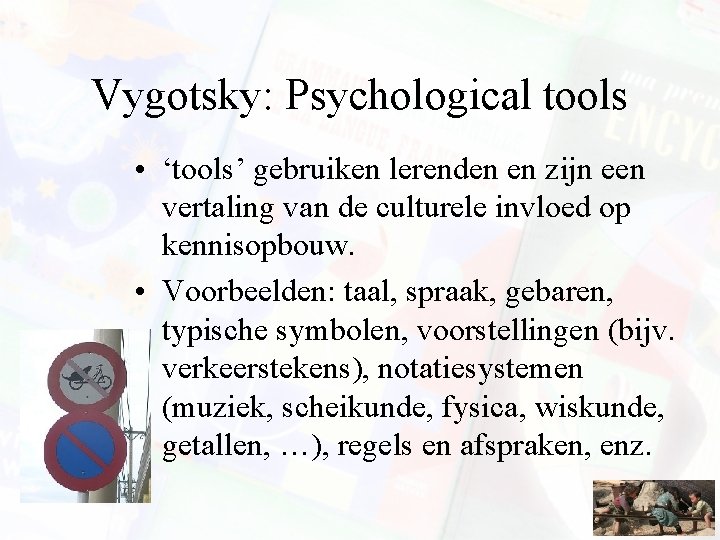 Vygotsky: Psychological tools

• ‘tools’ gebruiken lerenden en zijn een vertaling van de culturele invloed op kennisopbouw.

• Voorbeelden: taal, spraak, gebaren, typische symbolen, voorstellingen (bijv. verkeerstekens), notatiesystemen (muziek, scheikunde, fysica, wiskunde, getallen, …), regels en afspraken, enz.